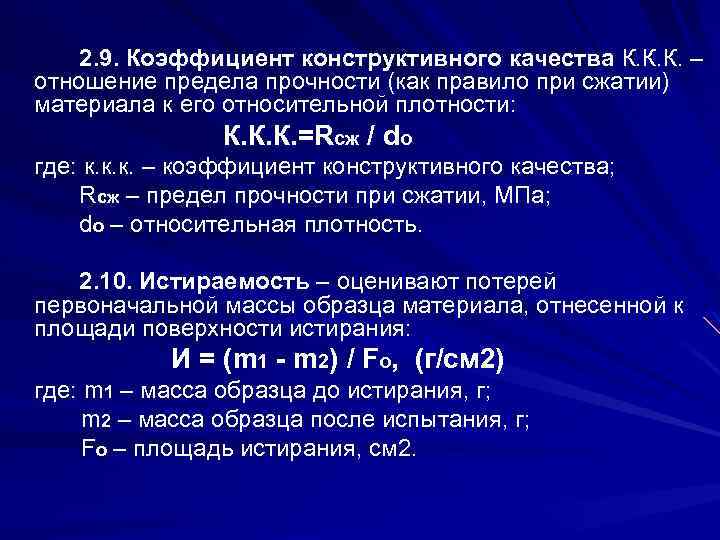 2.9. Коэффициент конструктивного качества К.К.К. – отношение предела прочности (как правило при сжатии) материала к его относительной плотности:

$К.К.К.=R_{сж} / d_о$

где: к.к.к. – коэффициент конструктивного качества;

$R_{сж}$ – предел прочности при сжатии, МПа;

$d_о$ – относительная плотность.

2.10. Истираемость – оценивают потерей первоначальной массы образца материала, отнесенной к площади поверхности истирания:

$И = (m_1 - m_2) / F_о$, (г/см2)

где: $m_1$ – масса образца до истирания, г;

$m_2$ – масса образца после испытания, г;

$F_о$ – площадь истирания, см2.